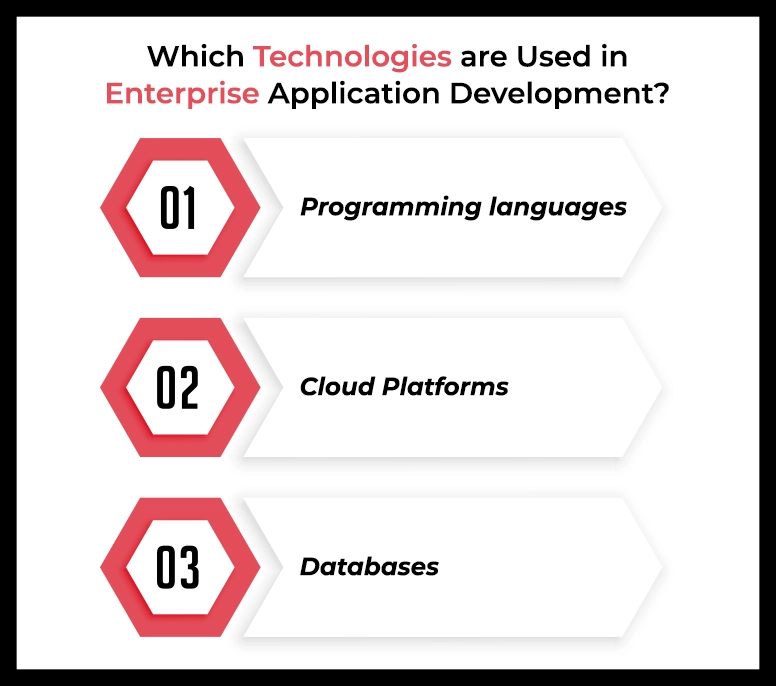 Which Technologies are Used in Enterprise Application Development?

01

Programming languages

02

Cloud Platforms

03

Databases